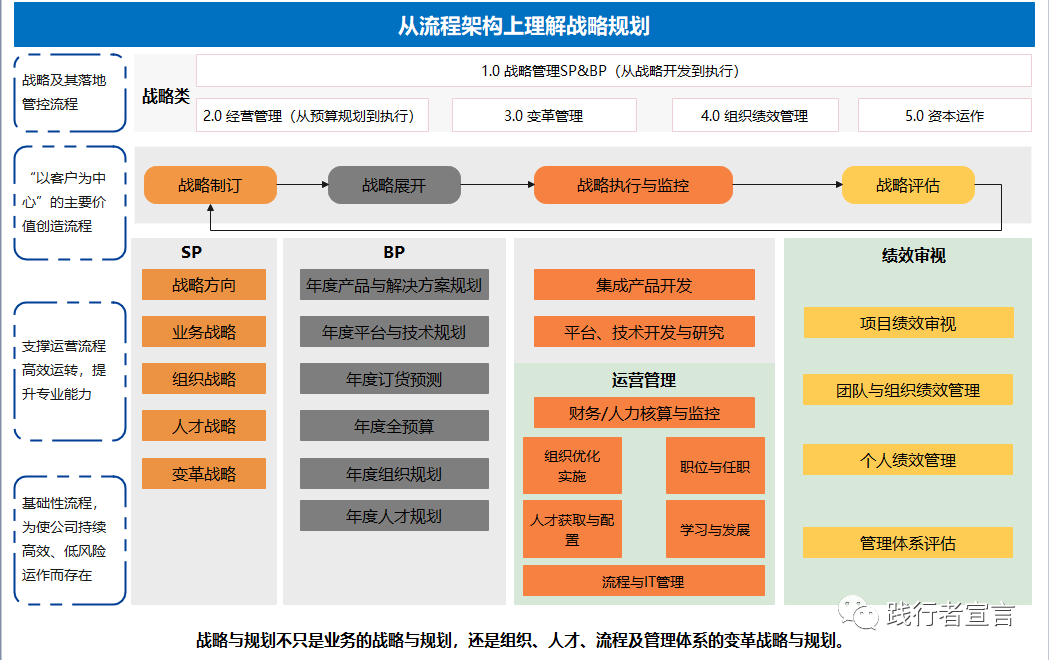 从流程架构上理解战略规划

战略及其落地管控流程

战略类

1.0 战略管理SP&BP（从战略开发到执行）

2.0 经营管理（从预算规划到执行）

3.0 变革管理

4.0 组织绩效管理

5.0 资本运作

“以客户为中心”的主要价值创造流程

战略制订

战略展开

战略执行与监控

战略评估

支撑运营流程高效运转，提升专业能力

基础性流程，为使公司持续高效、低风险运作而存在

SP

战略方向

业务战略

组织战略

人才战略

变革战略

BP

年度产品与解决方案规划

年度平台与技术规划

年度订货预测

年度全预算

年度组织规划

年度人才规划

集成产品开发

平台、技术开发与研究

运营管理

财务/人力核算与监控

组织优化实施

职位与任职

人才获取与配置

学习与发展

流程与IT管理

绩效审视

项目绩效审视

团队与组织绩效管理

个人绩效管理

管理体系评估

践行者宣言

战略与规划不只是业务的战略与规划，还是组织、人才、流程及管理体系的变革战略与规划。